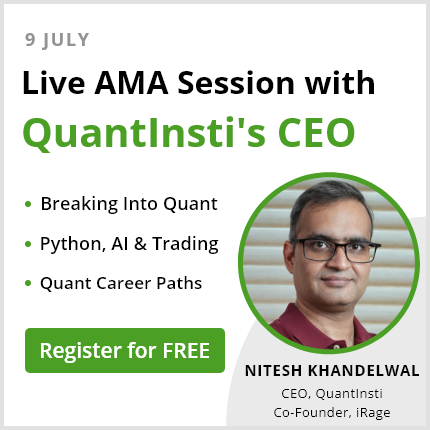 9 JULY

Live AMA Session with
QuantInsti's CEO

• Breaking Into Quant
• Python, AI & Trading
• Quant Career Paths

Register for FREE

NITESH KHANDELWAL
CEO, QuantInsti
Co-Founder, iRage